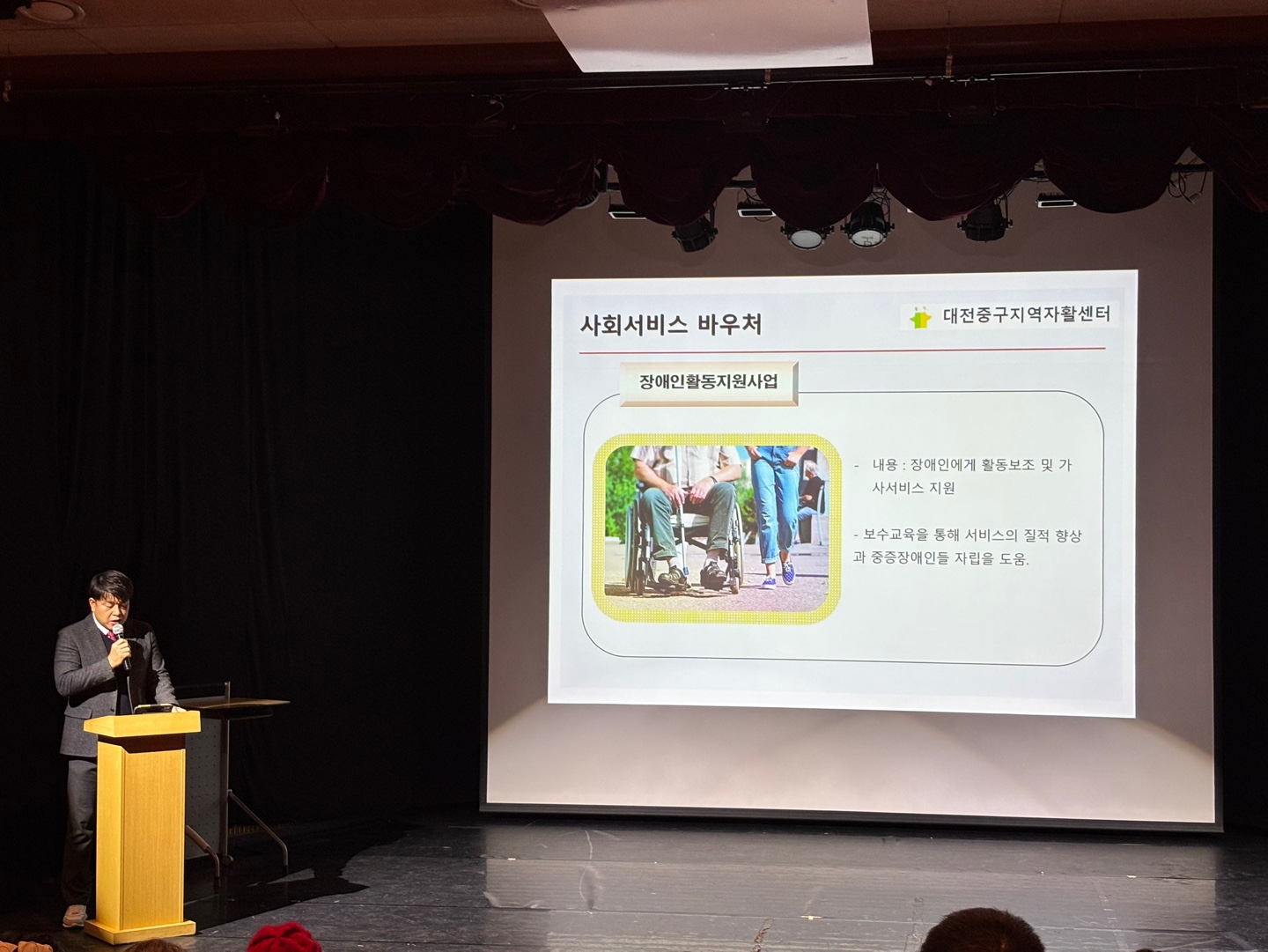 사회서비스 바우처

대전중구지역자활센터

장애인활동지원사업

- 내용 : 장애인에게 활동보조 및 가사서비스 지원

- 보수교육을 통해 서비스의 질적 향상과 중증장애인들 자립을 도움.